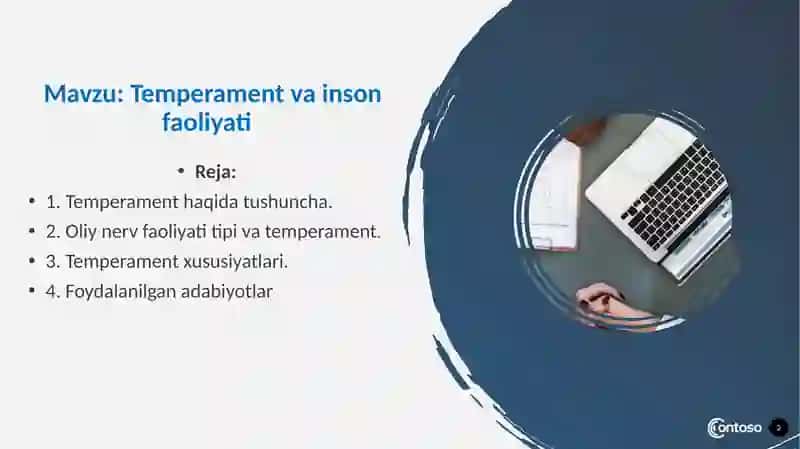 Mavzu: Temperament va inson faoliyati

• Reja:

• 1. Temperament haqida tushuncha.
• 2. Oliy nerv faoliyati tipi va temperament.
• 3. Temperament xususiyatlari.
• 4. Foydalanilgan adabiyotlar

Contoso

2